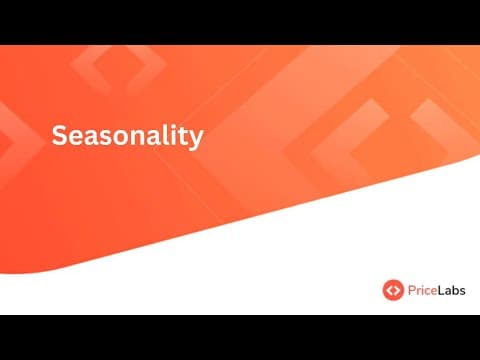 Seasonality

PriceLabs